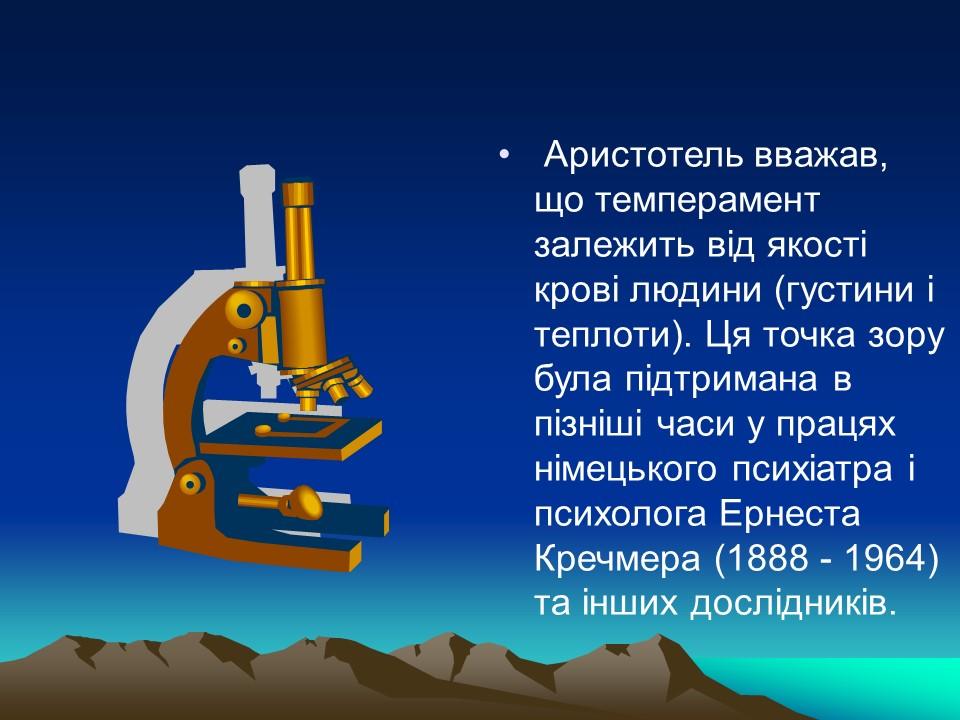 • Аристотель вважав, що темперамент залежить від якості крові людини (густини і теплоти). Ця точка зору була підтримана в пізніші часи у працях німецького психіатра і психолога Ернеста Кречмера (1888 - 1964) та інших дослідників.